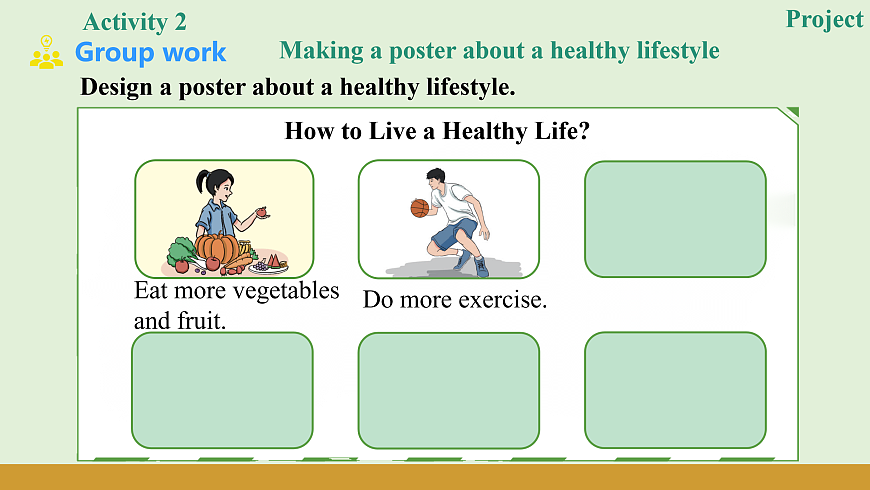 Activity 2

Project

Group work

Making a poster about a healthy lifestyle

Design a poster about a healthy lifestyle.

How to Live a Healthy Life?

Eat more vegetables and fruit.

Do more exercise.